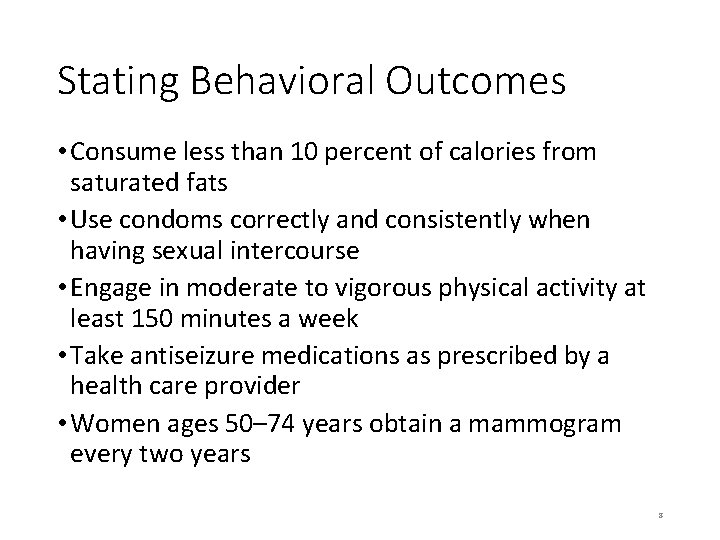 Stating Behavioral Outcomes

• Consume less than 10 percent of calories from saturated fats

• Use condoms correctly and consistently when having sexual intercourse

• Engage in moderate to vigorous physical activity at least 150 minutes a week

• Take antiseizure medications as prescribed by a health care provider

• Women ages 50–74 years obtain a mammogram every two years

8